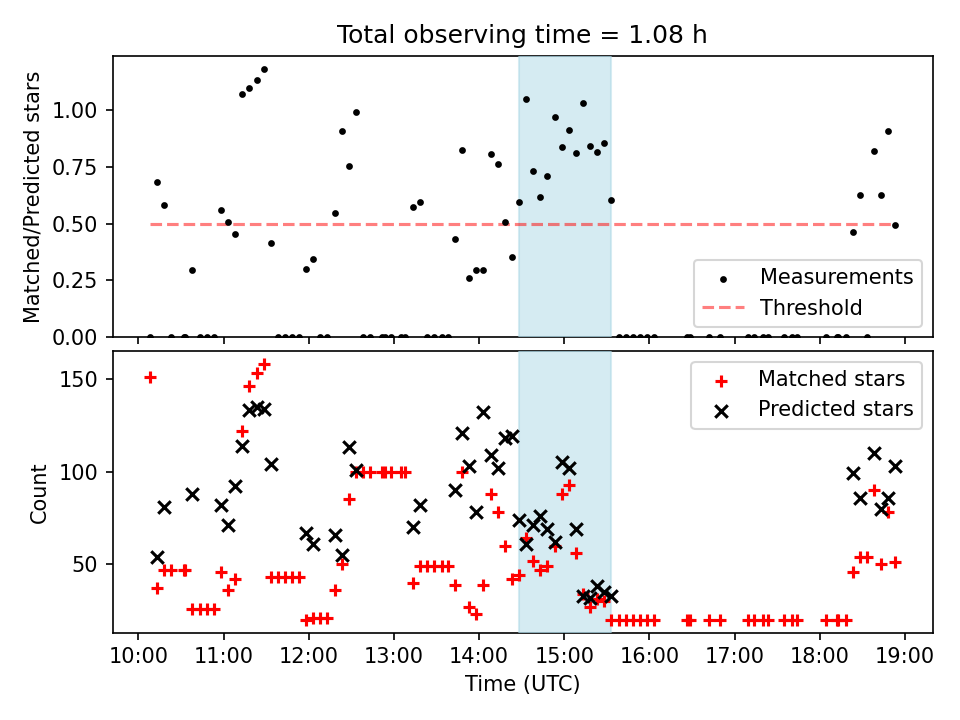 Total observing time = 1.08 h

Matched/Predicted stars

1.00
0.75
0.50
0.25
0.00

Measurements
Threshold

Count

150
100
50

Matched stars
Predicted stars

10:00 11:00 12:00 13:00 14:00 15:00 16:00 17:00 18:00 19:00

Time (UTC)